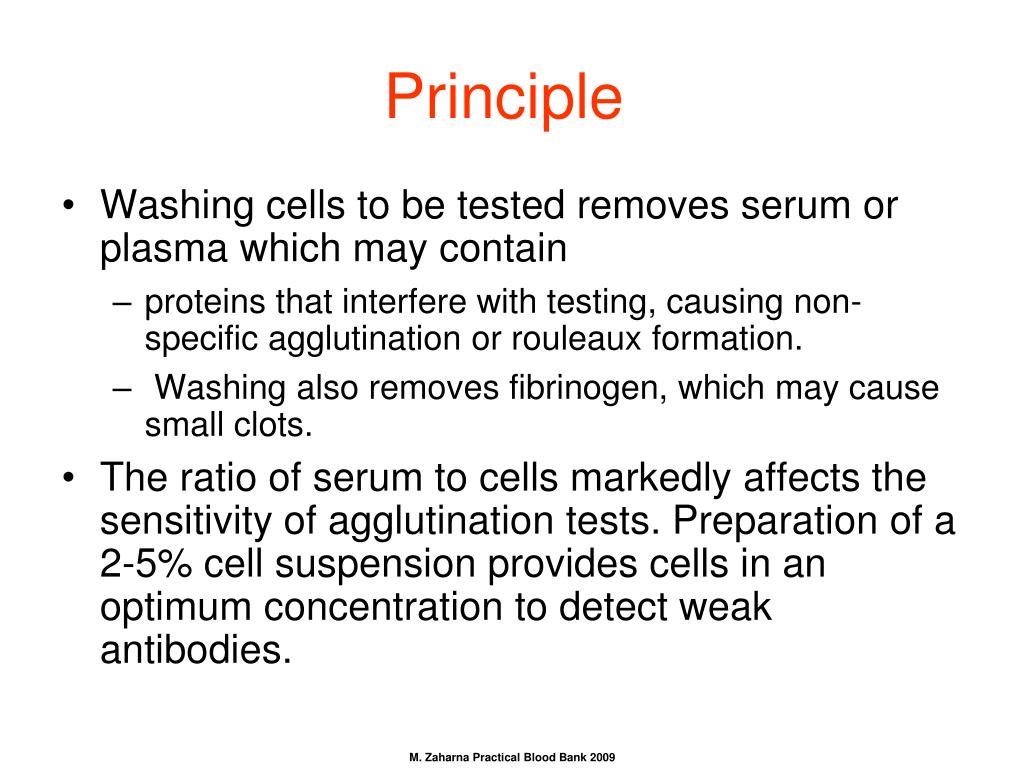 Principle

• Washing cells to be tested removes serum or plasma which may contain

– proteins that interfere with testing, causing non-specific agglutination or rouleaux formation.

– Washing also removes fibrinogen, which may cause small clots.

• The ratio of serum to cells markedly affects the sensitivity of agglutination tests. Preparation of a 2-5% cell suspension provides cells in an optimum concentration to detect weak antibodies.

M. Zaharna Practical Blood Bank 2009